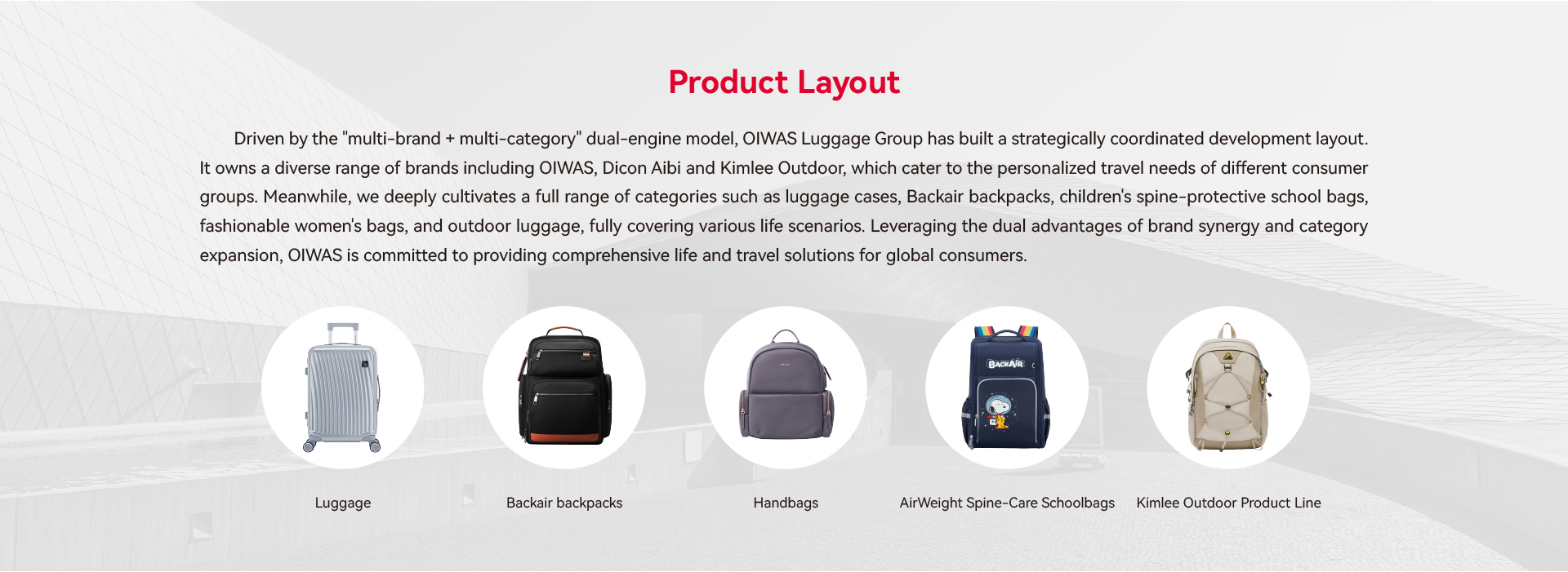 Product Layout

Driven by the "multi-brand + multi-category" dual-engine model, OIWAS Luggage Group has built a strategically coordinated development layout. It owns a diverse range of brands including OIWAS, Dicon Aibi and Kimlee Outdoor, which cater to the personalized travel needs of different consumer groups. Meanwhile, we deeply cultivates a full range of categories such as luggage cases, Backair backpacks, children's spine-protective school bags, fashionable women's bags, and outdoor luggage, fully covering various life scenarios. Leveraging the dual advantages of brand synergy and category expansion, OIWAS is committed to providing comprehensive life and travel solutions for global consumers.

BACKAIR

Luggage

Backair backpacks

Handbags

AirWeight Spine-Care Schoolbags

Kimlee Outdoor Product Line